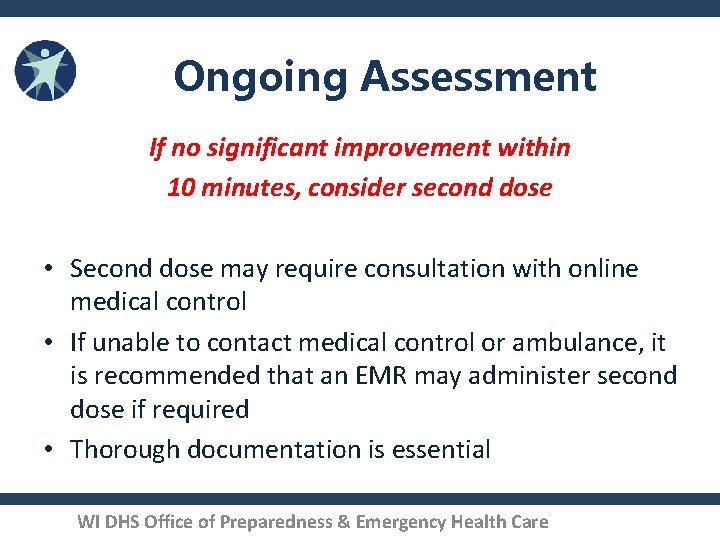 Ongoing Assessment

If no significant improvement within 10 minutes, consider second dose

• Second dose may require consultation with online medical control
• If unable to contact medical control or ambulance, it is recommended that an EMR may administer second dose if required
• Thorough documentation is essential

WI DHS Office of Preparedness & Emergency Health Care